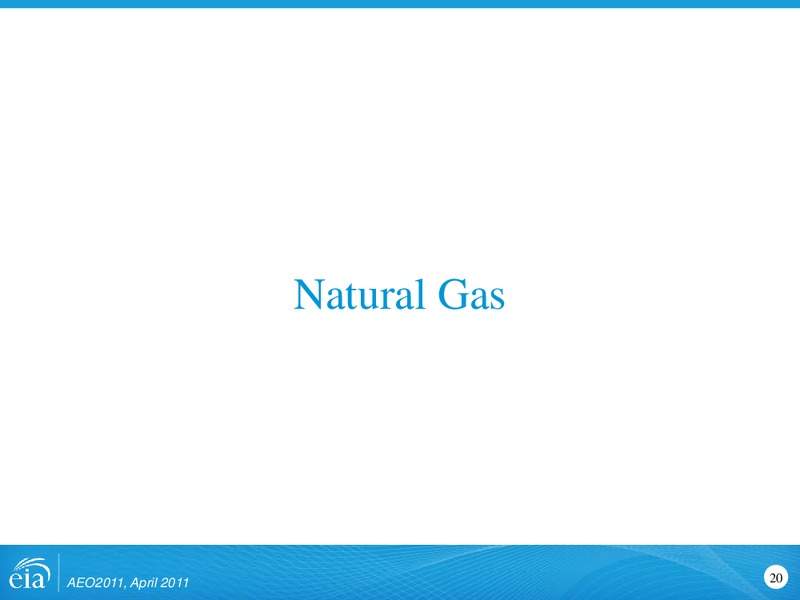 Natural Gas

eia AEO2011, April 2011

20